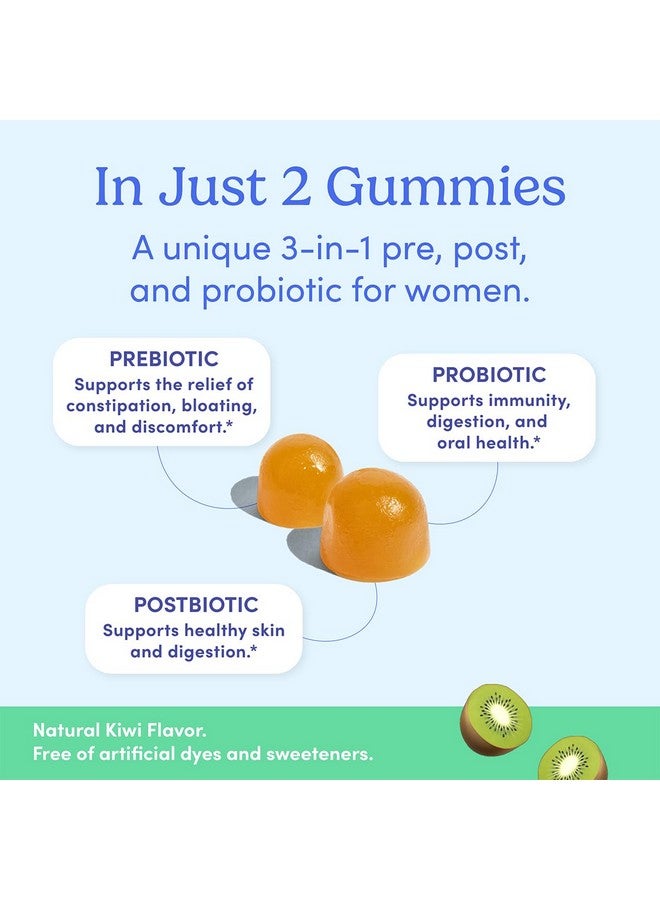 In Just 2 Gummies

A unique 3-in-1 pre, post, and probiotic for women.

PREBIOTIC
Supports the relief of constipation, bloating, and discomfort.*

PROBIOTIC
Supports immunity, digestion, and oral health.*

POSTBIOTIC
Supports healthy skin and digestion.*

Natural Kiwi Flavor.
Free of artificial dyes and sweeteners.